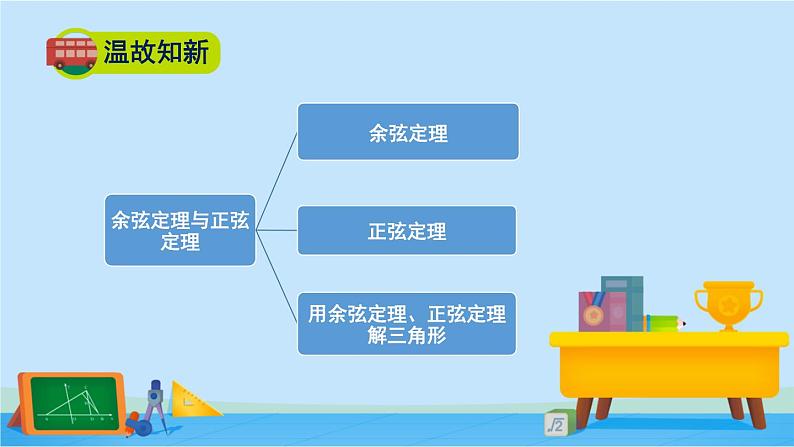 温故知新

余弦定理与正弦定理

余弦定理

正弦定理

用余弦定理、正弦定理解三角形

$\sqrt{2}$